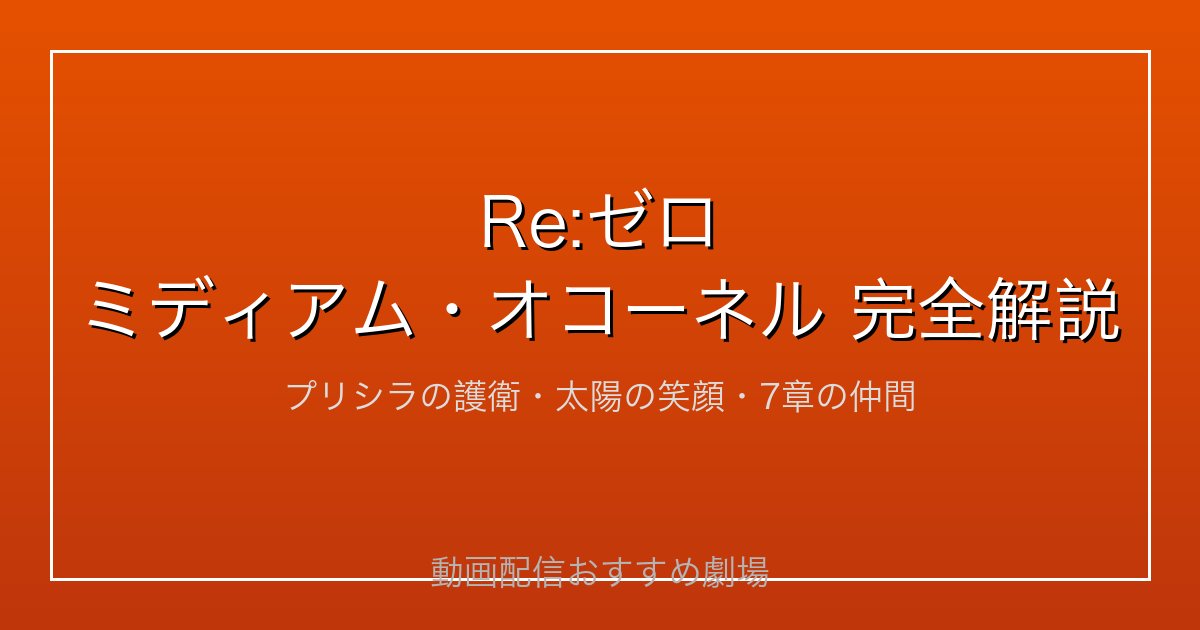 Re:ゼロ
ミディアム・オコーネル 完全解説

プリシラの護衛・太陽の笑顔・7章の仲間

動画配信おすすめ劇場